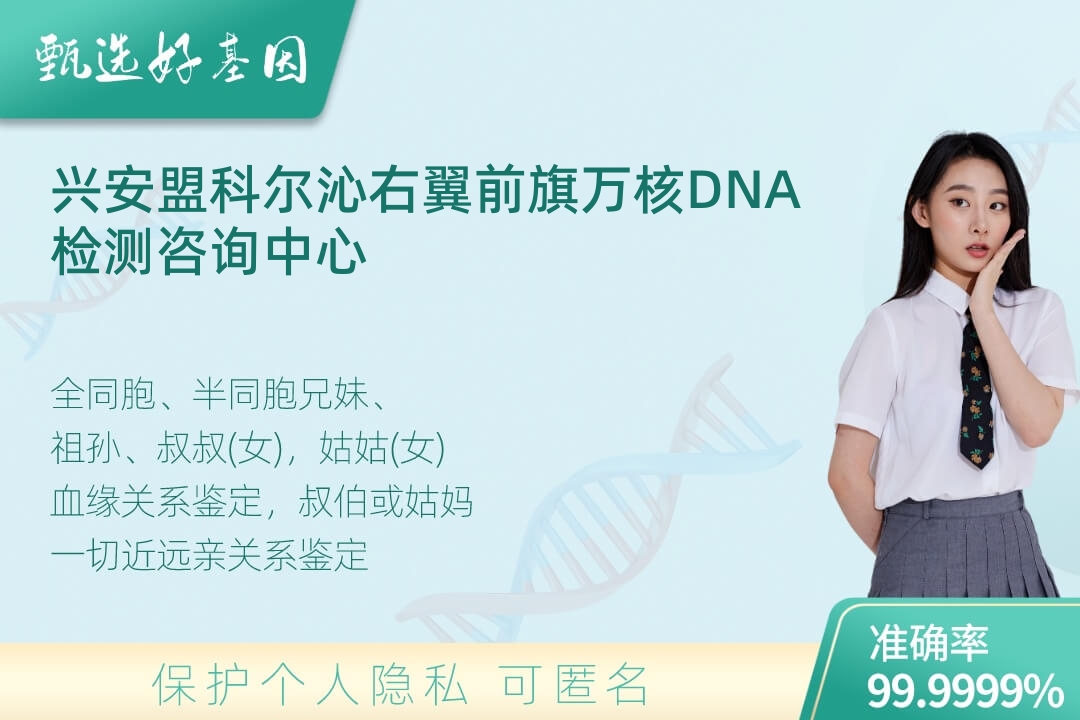 甄选好基因

兴安盟科尔沁右翼前旗万核DNA检测咨询中心

全同胞、半同胞兄妹、
祖孙、叔叔(女)，姑姑(女)
血缘关系鉴定，叔伯或姑妈
一切近远亲关系鉴定

保护个人隐私 可匿名

准确率
99.9999%